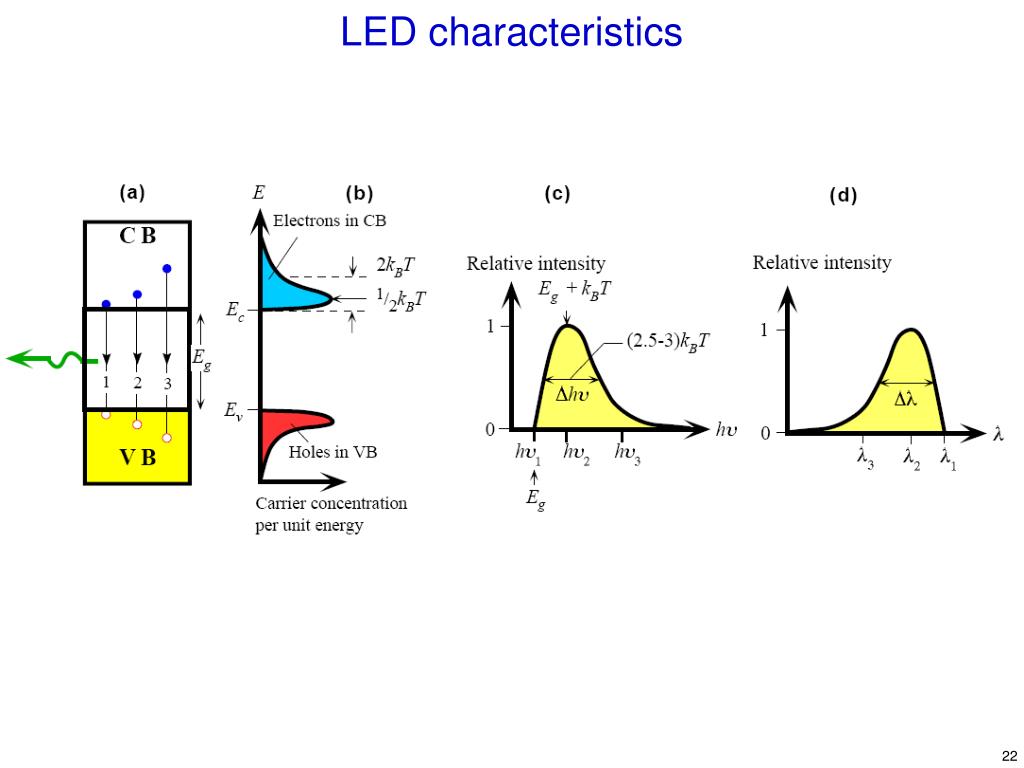 LED characteristics

(a)

C B

$E_g$

1 2 3

V B

(b)

$E$

Electrons in CB

$2k_BT$

$^1/_2k_BT$

$E_c$

$E_v$

Holes in VB

Carrier concentration per unit energy

(c)

Relative intensity

$E_g + k_BT$

1

$(2.5\text{-}3)k_BT$

$\Delta h\upsilon$

0

$h\upsilon$

$h\upsilon_1$ $h\upsilon_2$ $h\upsilon_3$

$E_g$

(d)

Relative intensity

1

$\Delta\lambda$

0

$\lambda$

$\lambda_3$ $\lambda_2$ $\lambda_1$

22